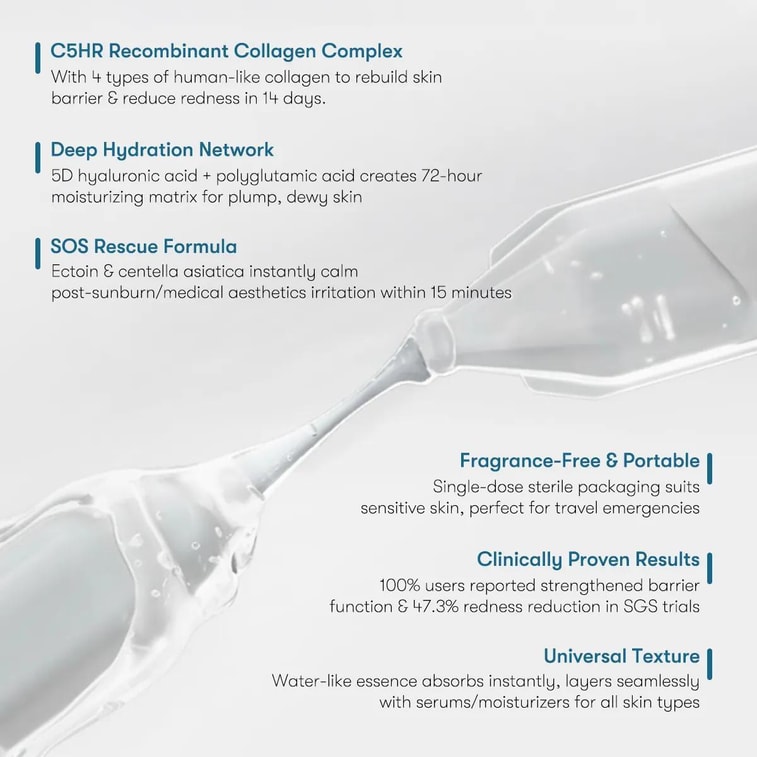 C5HR Recombinant Collagen Complex
With 4 types of human-like collagen to rebuild skin barrier & reduce redness in 14 days.

Deep Hydration Network
5D hyaluronic acid + polyglutamic acid creates 72-hour moisturizing matrix for plump, dewy skin

SOS Rescue Formula
Ectoin & centella asiatica instantly calm post-sunburn/medical aesthetics irritation within 15 minutes

Fragrance-Free & Portable
Single-dose sterile packaging suits sensitive skin, perfect for travel emergencies

Clinically Proven Results
100% users reported strengthened barrier function & 47.3% redness reduction in SGS trials

Universal Texture
Water-like essence absorbs instantly, layers seamlessly with serums/moisturizers for all skin types